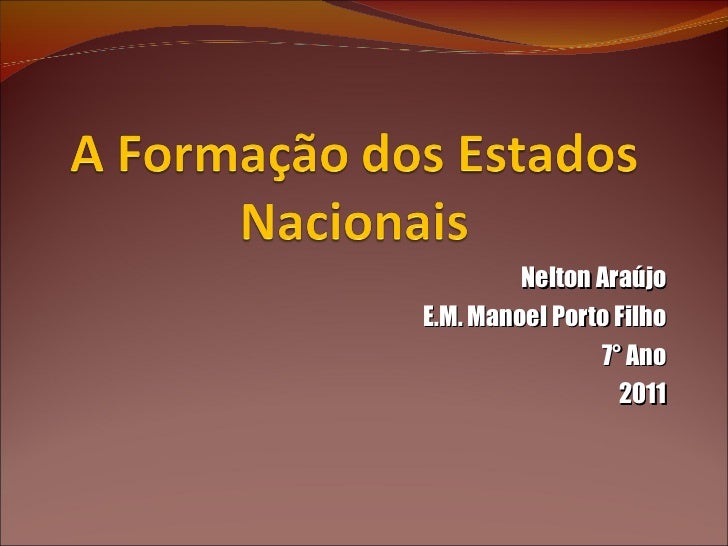 A Formação dos Estados Nacionais

Nelton Araújo
E.M. Manoel Porto Filho
7° Ano
2011